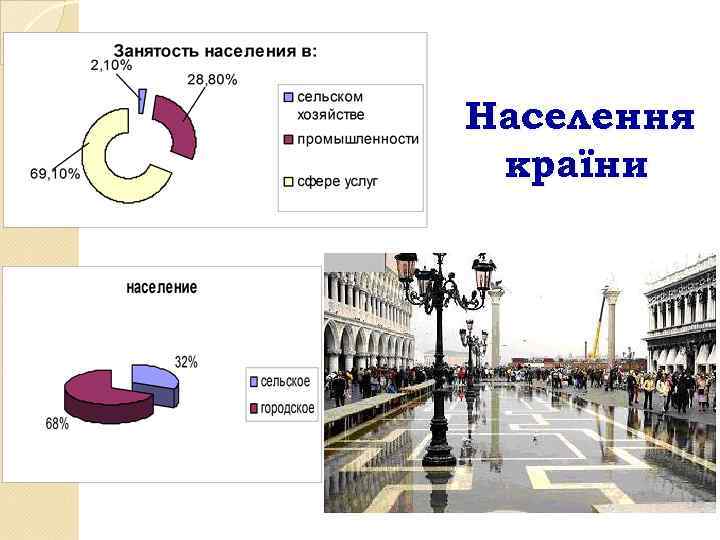 Занятость населения в:

2,10%

28,80%

69,10%

сельском хозяйстве

промышленности

сфере услуг

Населення країни

население

32%

68%

сельское

городское